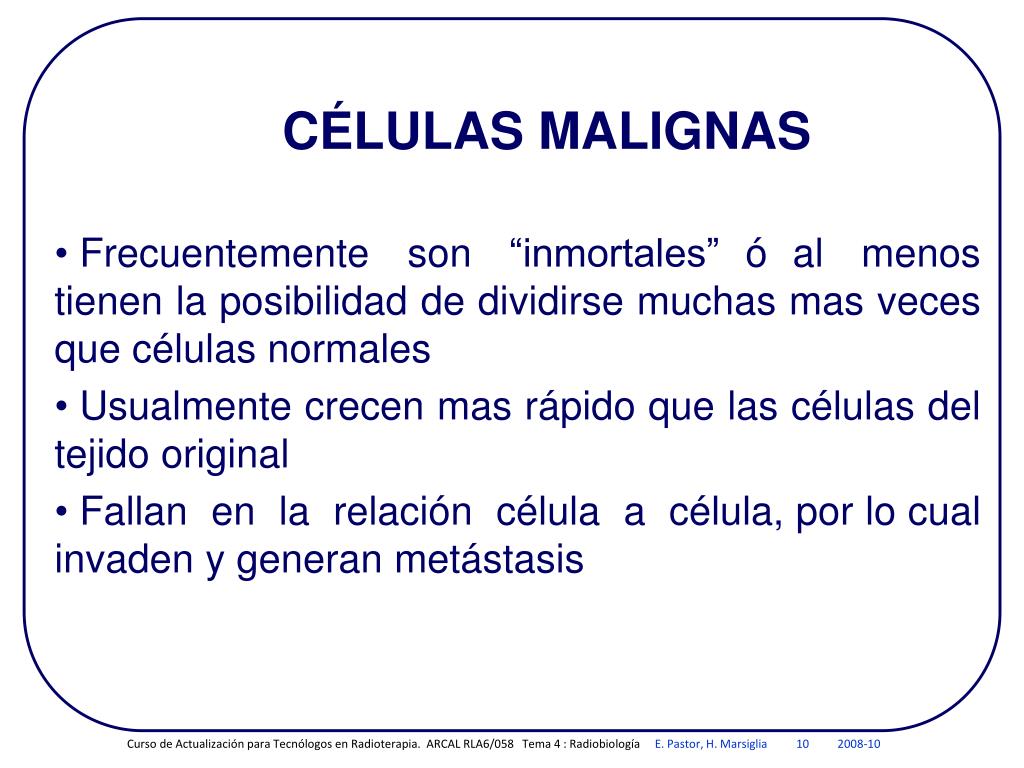 CÉLULAS MALIGNAS

• Frecuentemente son “inmortales” ó al menos tienen la posibilidad de dividirse muchas mas veces que células normales

• Usualmente crecen mas rápido que las células del tejido original

• Fallan en la relación célula a célula, por lo cual invaden y generan metástasis

Curso de Actualización para Tecnólogos en Radioterapia. ARCAL RLA6/058 Tema 4 : Radiobiología E. Pastor, H. Marsiglia 10 2008-10